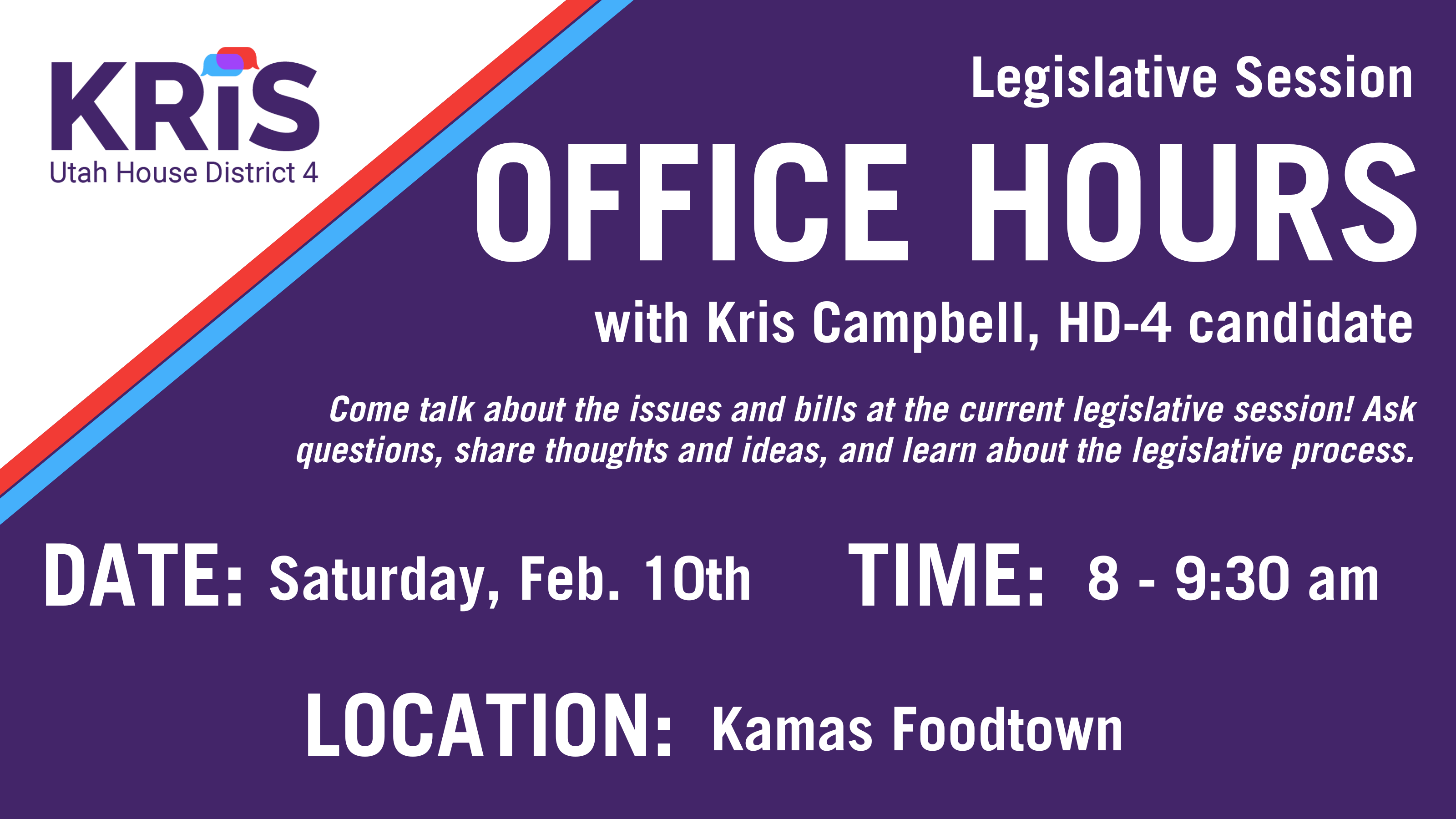 KRiS
Utah House District 4

Legislative Session

OFFICE HOURS

with Kris Campbell, HD-4 candidate

Come talk about the issues and bills at the current legislative session! Ask questions, share thoughts and ideas, and learn about the legislative process.

DATE: Saturday, Feb. 10th TIME: 8 - 9:30 am

LOCATION: Kamas Foodtown